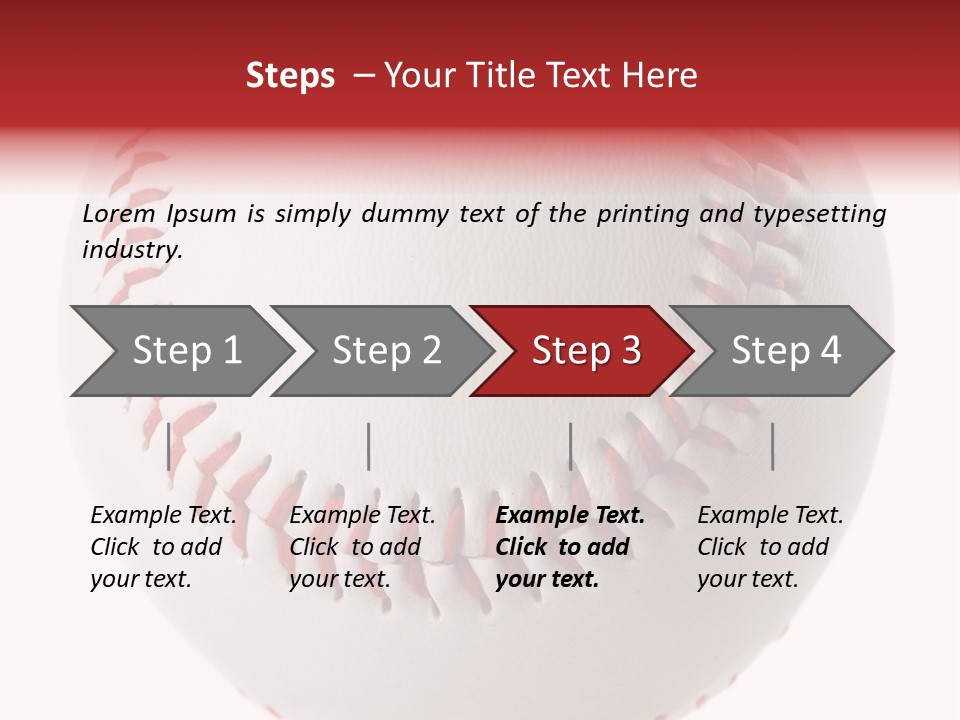 Steps – Your Title Text Here

Lorem Ipsum is simply dummy text of the printing and typesetting industry.

Step 1

Step 2

Step 3

Step 4

Example Text. Click to add your text.

Example Text. Click to add your text.

Example Text. Click to add your text.

Example Text. Click to add your text.